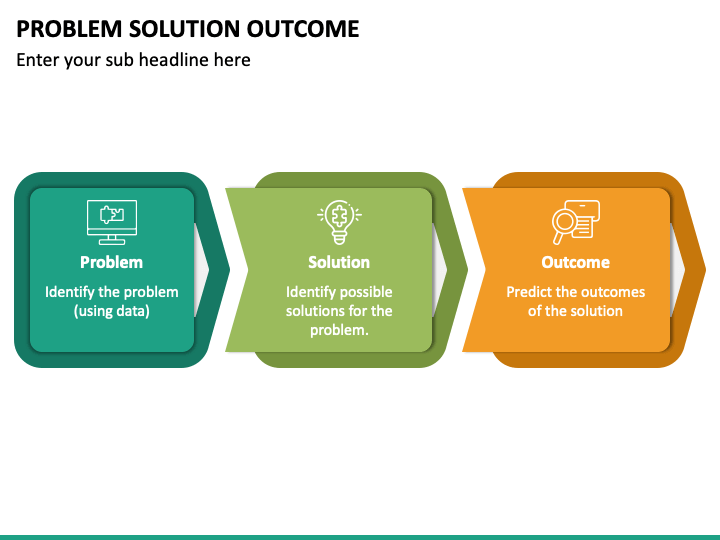 PROBLEM SOLUTION OUTCOME

Enter your sub headline here

Problem

Identify the problem (using data)

Solution

Identify possible solutions for the problem.

Outcome

Predict the outcomes of the solution